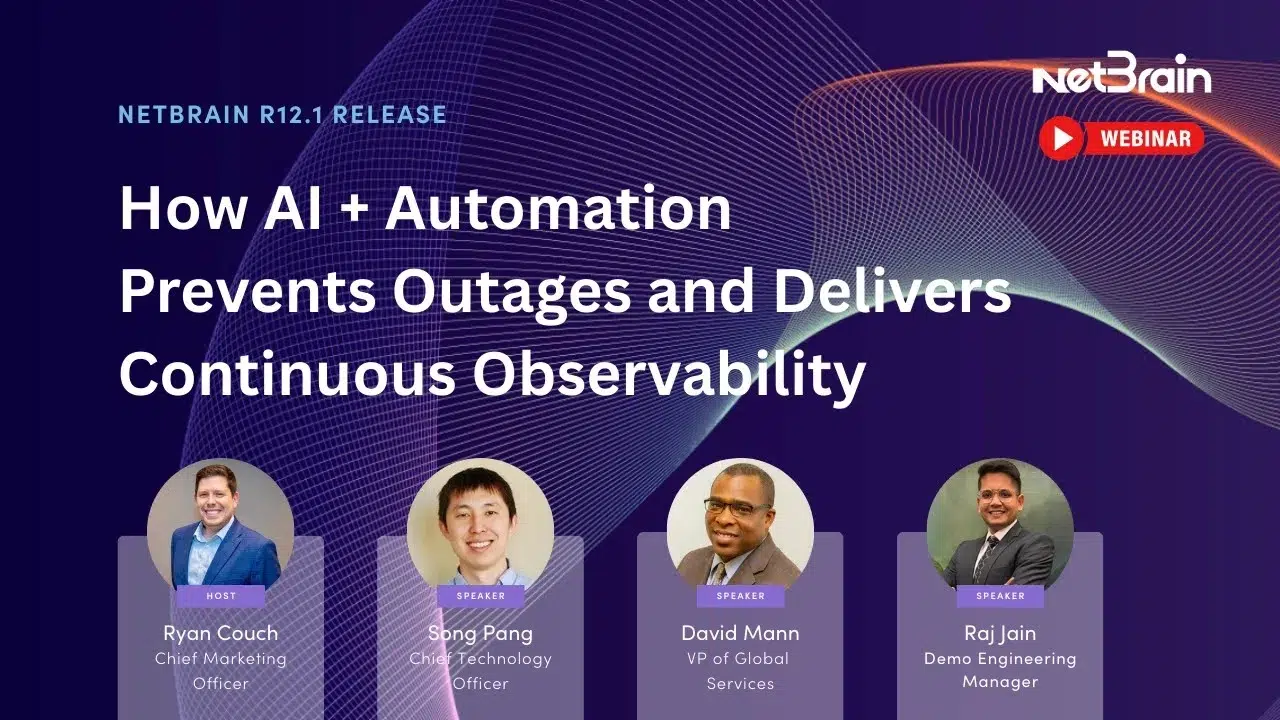 NetBrain

WEBINAR

NETBRAIN R12.1 RELEASE

How AI + Automation Prevents Outages and Delivers Continuous Observability

HOST
Ryan Couch
Chief Marketing Officer

SPEAKER
Song Pang
Chief Technology Officer

SPEAKER
David Mann
VP of Global Services

SPEAKER
Raj Jain
Demo Engineering Manager